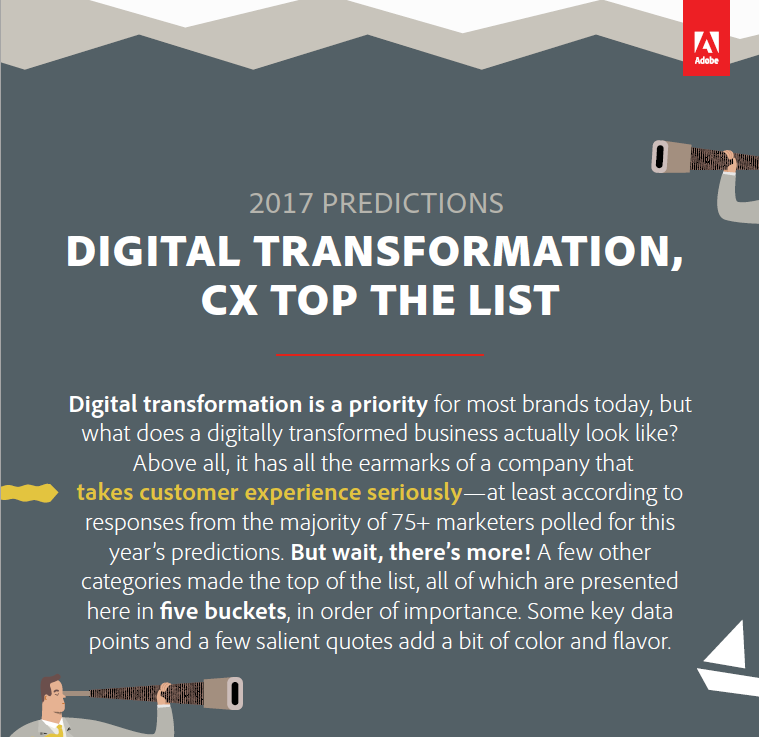 Adobe

2017 PREDICTIONS

DIGITAL TRANSFORMATION, CX TOP THE LIST

Digital transformation is a priority for most brands today, but what does a digitally transformed business actually look like? Above all, it has all the earmarks of a company that takes customer experience seriously—at least according to responses from the majority of 75+ marketers polled for this year's predictions. But wait, there's more! A few other categories made the top of the list, all of which are presented here in five buckets, in order of importance. Some key data points and a few salient quotes add a bit of color and flavor.